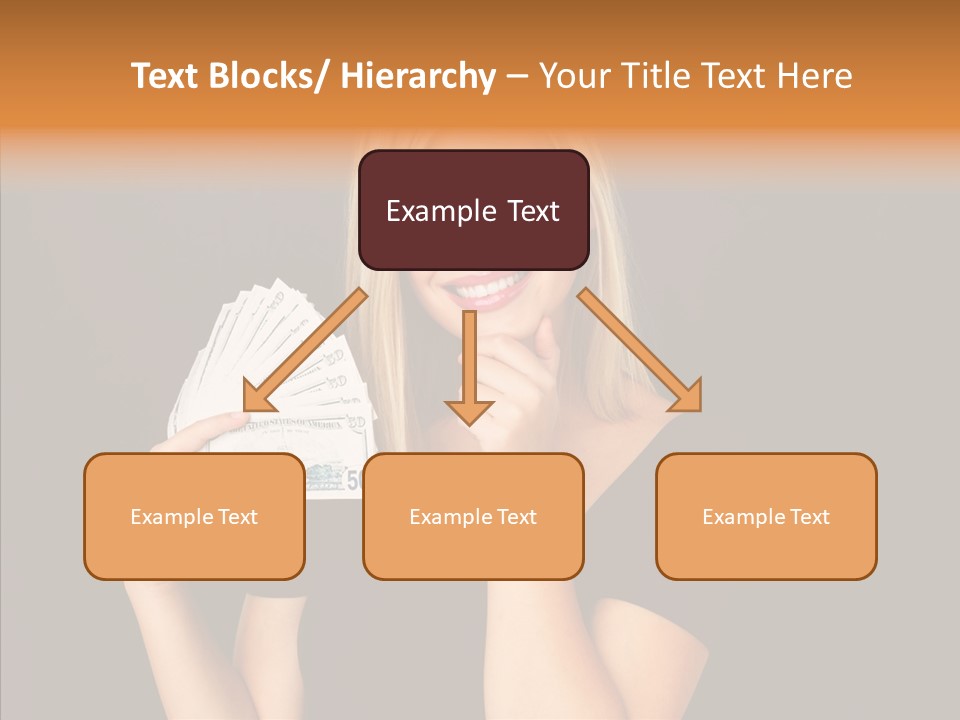 Text Blocks/ Hierarchy – Your Title Text Here

Example Text

Example Text

Example Text

Example Text